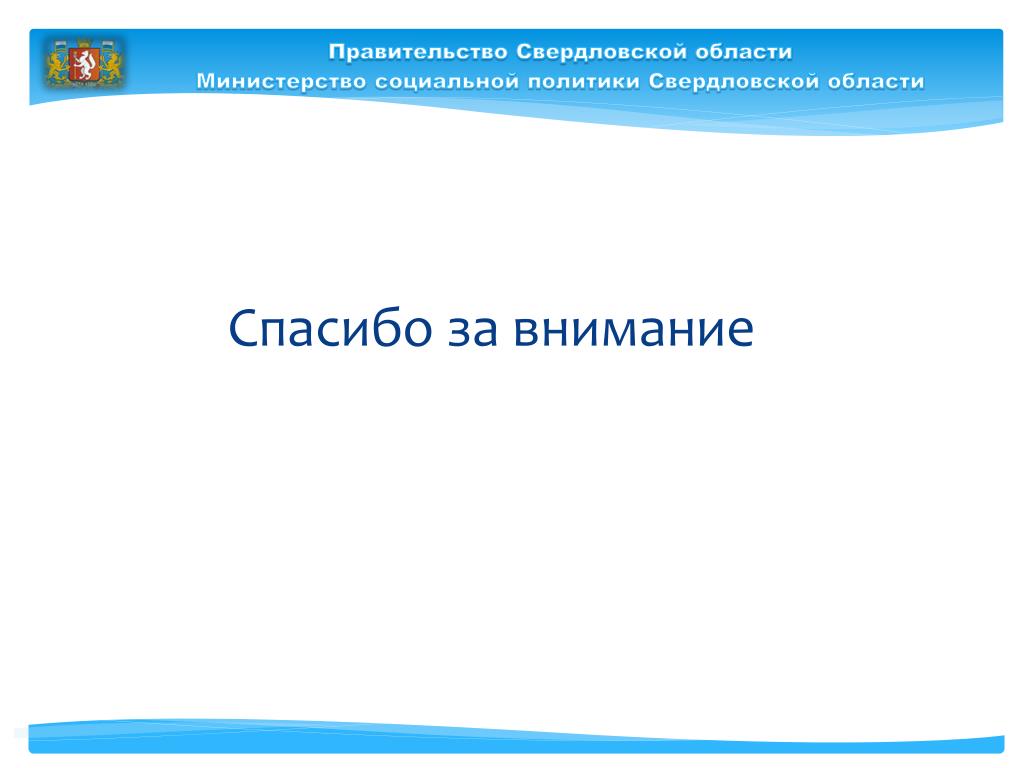 Правительство Свердловской области
Министерство социальной политики Свердловской области

Спасибо за внимание